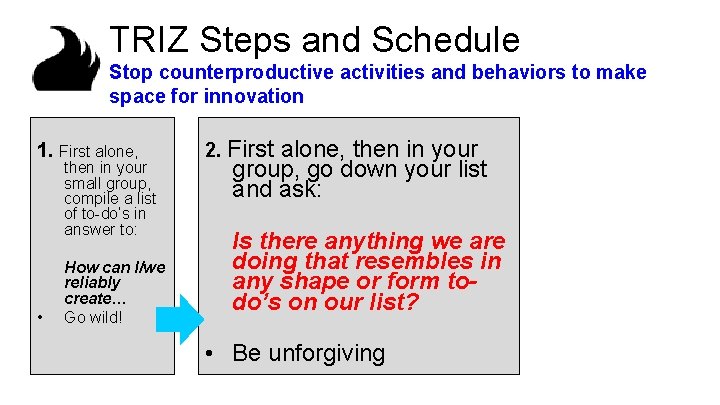 TRIZ Steps and Schedule
Stop counterproductive activities and behaviors to make space for innovation

1. First alone, then in your small group, compile a list of to-do's in answer to:

How can I/we reliably create...

• Go wild!

2. First alone, then in your group, go down your list and ask:

Is there anything we are doing that resembles in any shape or form to-do's on our list?

• Be unforgiving